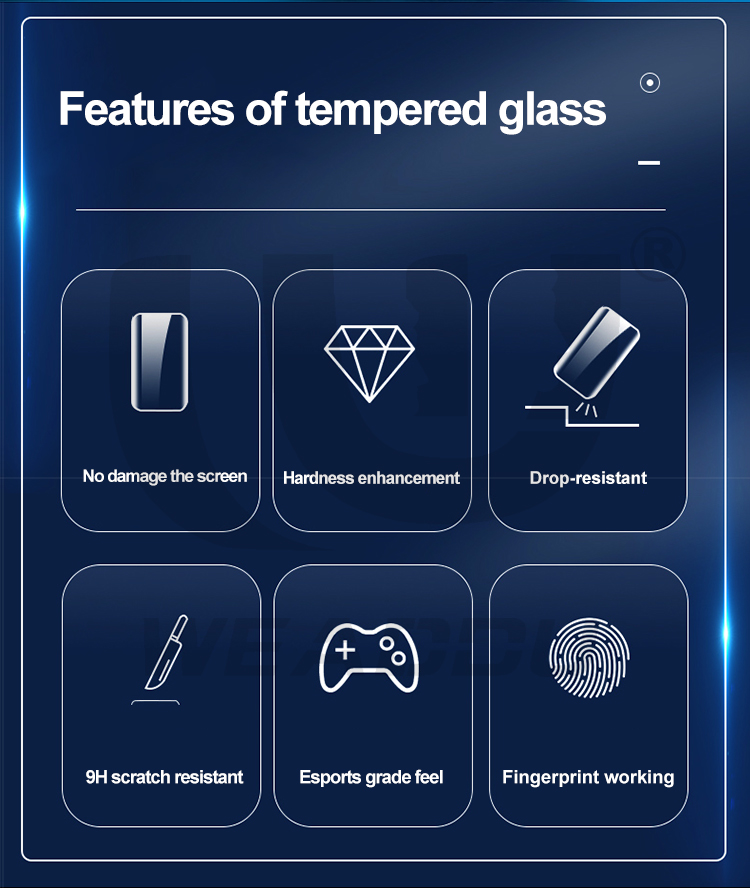 Features of tempered glass

No damage the screen

Hardness enhancement

Drop-resistant

9H scratch resistant

Esports grade feel

Fingerprint working